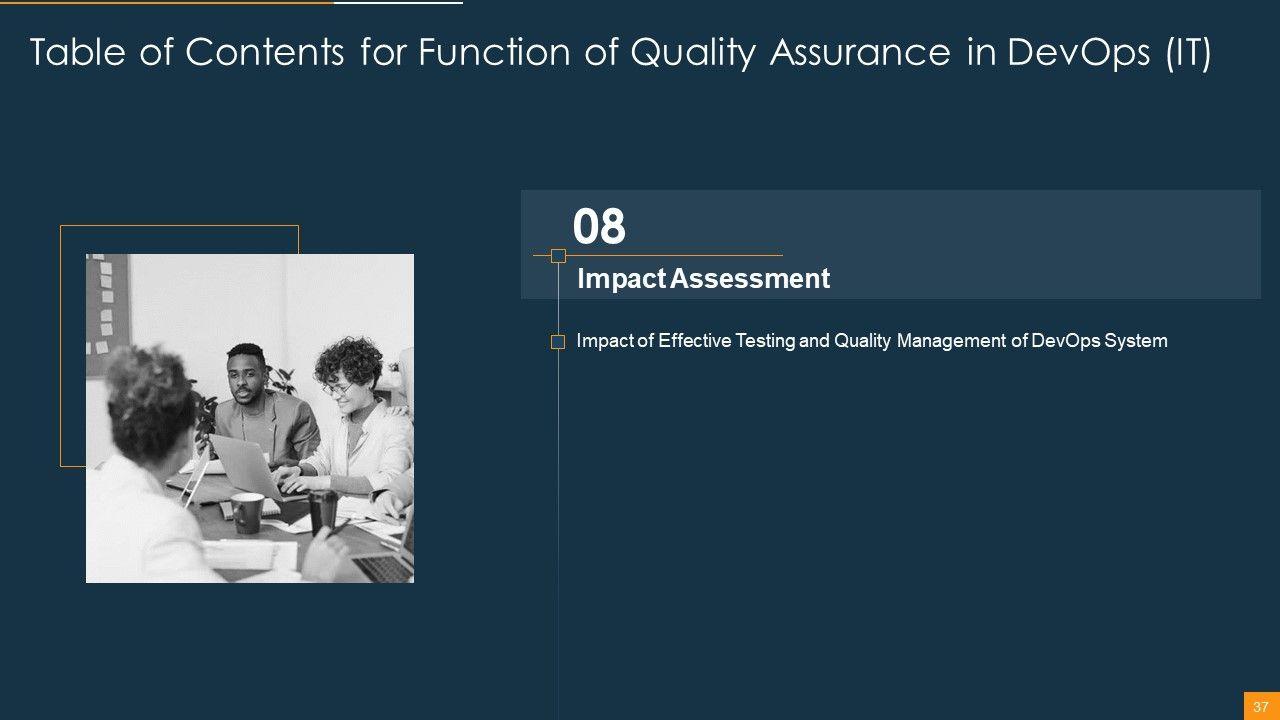 Table of Contents for Function of Quality Assurance in DevOps (IT)

08

Impact Assessment

Impact of Effective Testing and Quality Management of DevOps System

37